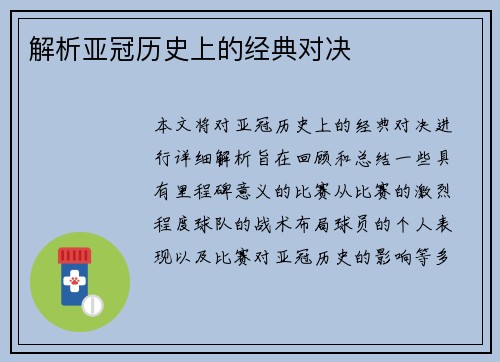 解析亚冠历史上的经典对决

本文将对亚冠历史上的经典对决进行详细解析旨在回顾和总结一些具有里程碑意义的比赛从比赛的激烈程度球队的战术布局球员的个人表现以及比赛对亚冠历史的影响等多